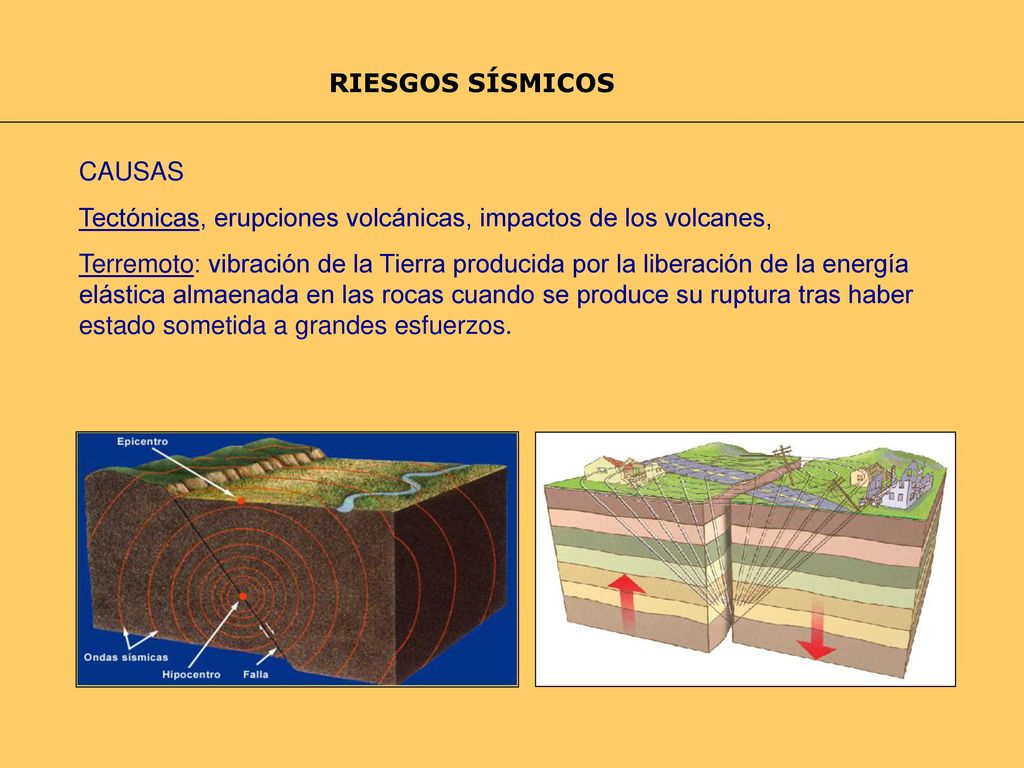 RIESGOS SÍSMICOS

CAUSAS

Tectónicas, erupciones volcánicas, impactos de los volcanes,

Terremoto: vibración de la Tierra producida por la liberación de la energía elástica almaenada en las rocas cuando se produce su ruptura tras haber estado sometida a grandes esfuerzos.

Epicentro

Ondas sísmicas

Hipocentro

Falla